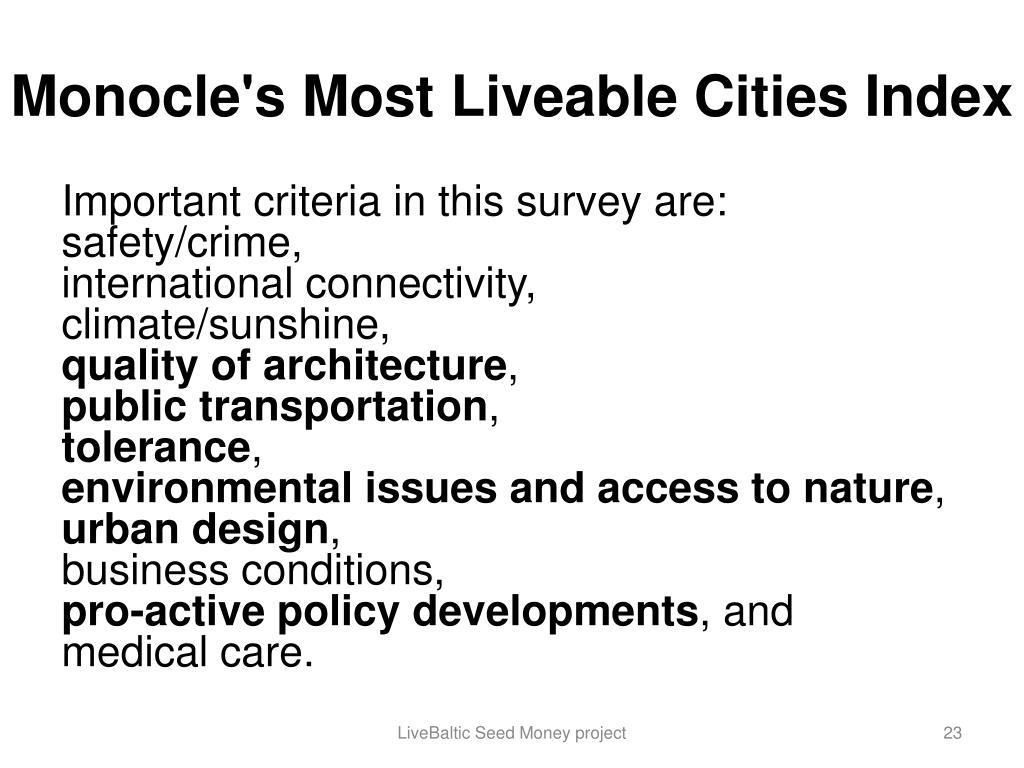 Monocle's Most Liveable Cities Index

Important criteria in this survey are:
safety/crime,
international connectivity,
climate/sunshine,
quality of architecture,
public transportation,
tolerance,
environmental issues and access to nature,
urban design,
business conditions,
pro-active policy developments, and
medical care.

LiveBaltic Seed Money project

23